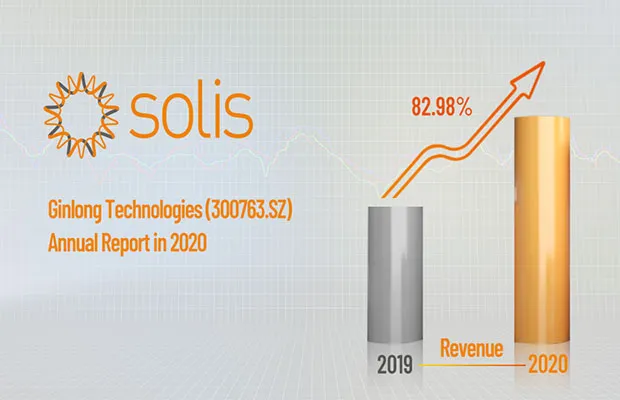 solis

Ginlong Technologies (300763.SZ)
Annual Report in 2020

82.98%

2019
Revenue
2020